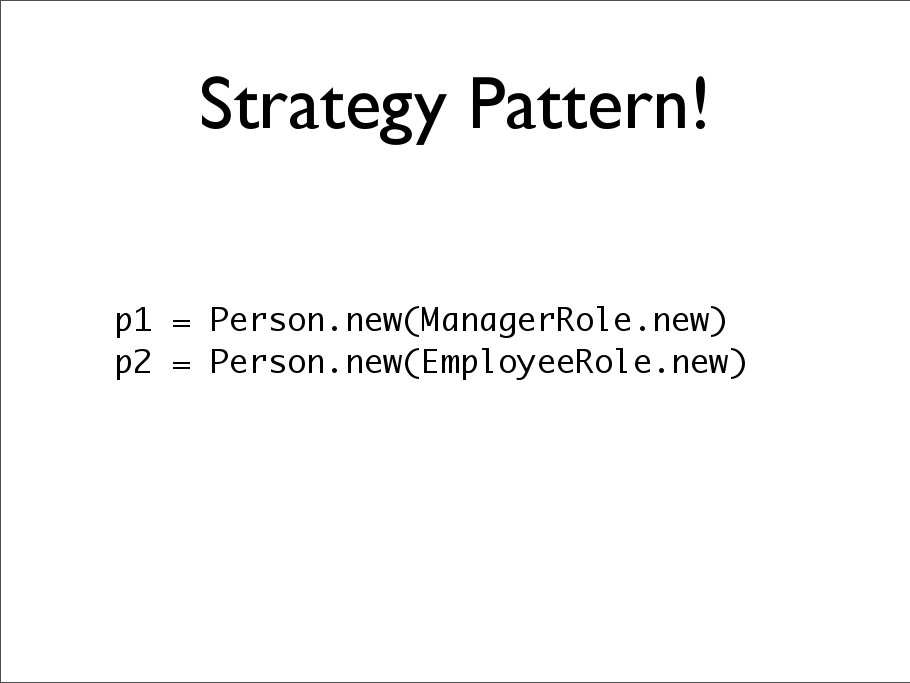 Strategy Pattern!

p1 = Person.new(ManagerRole.new)
p2 = Person.new(EmployeeRole.new)